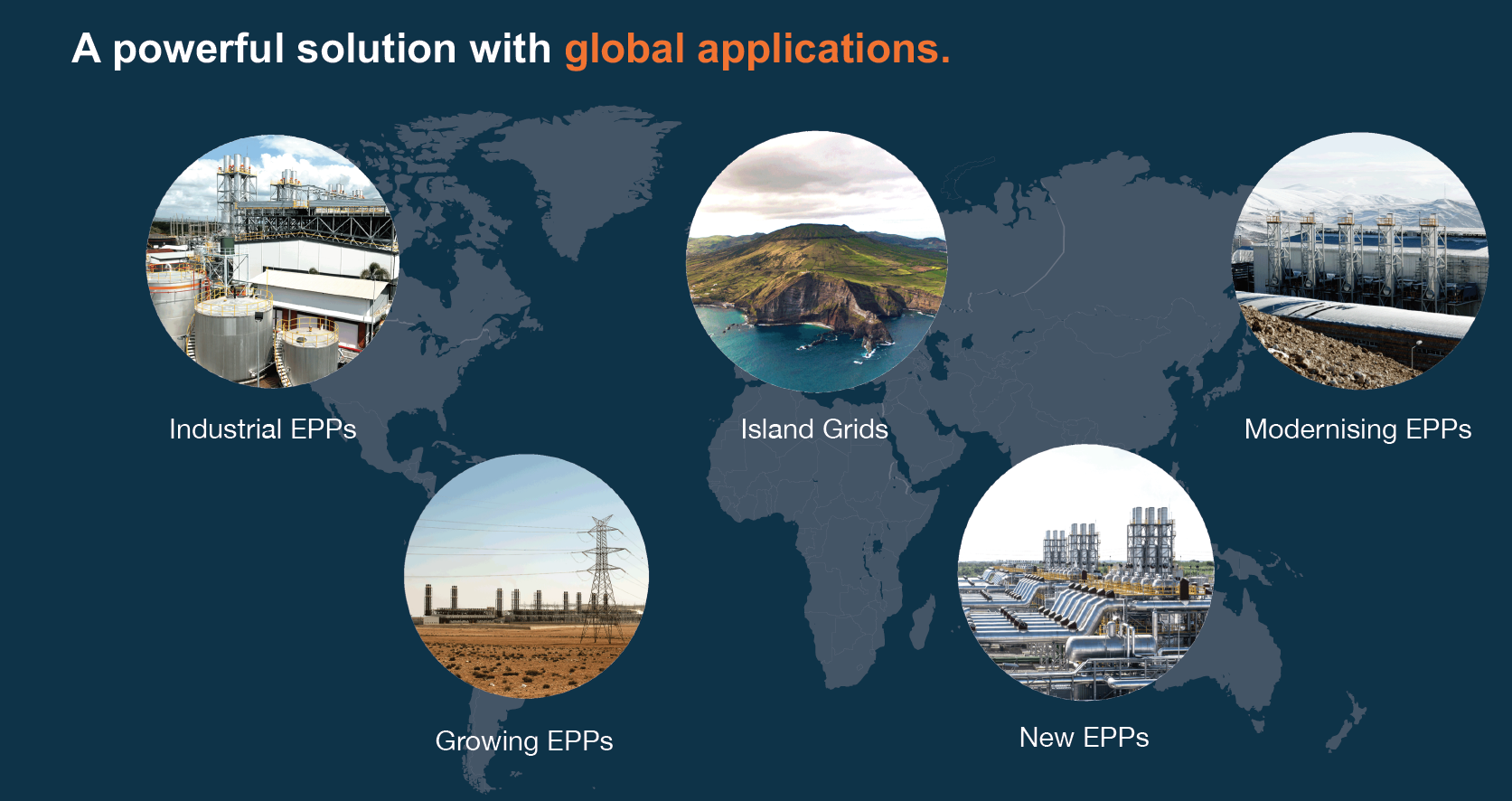 A powerful solution with global applications.

Industrial EPPs

Island Grids

Modernising EPPs

Growing EPPs

New EPPs